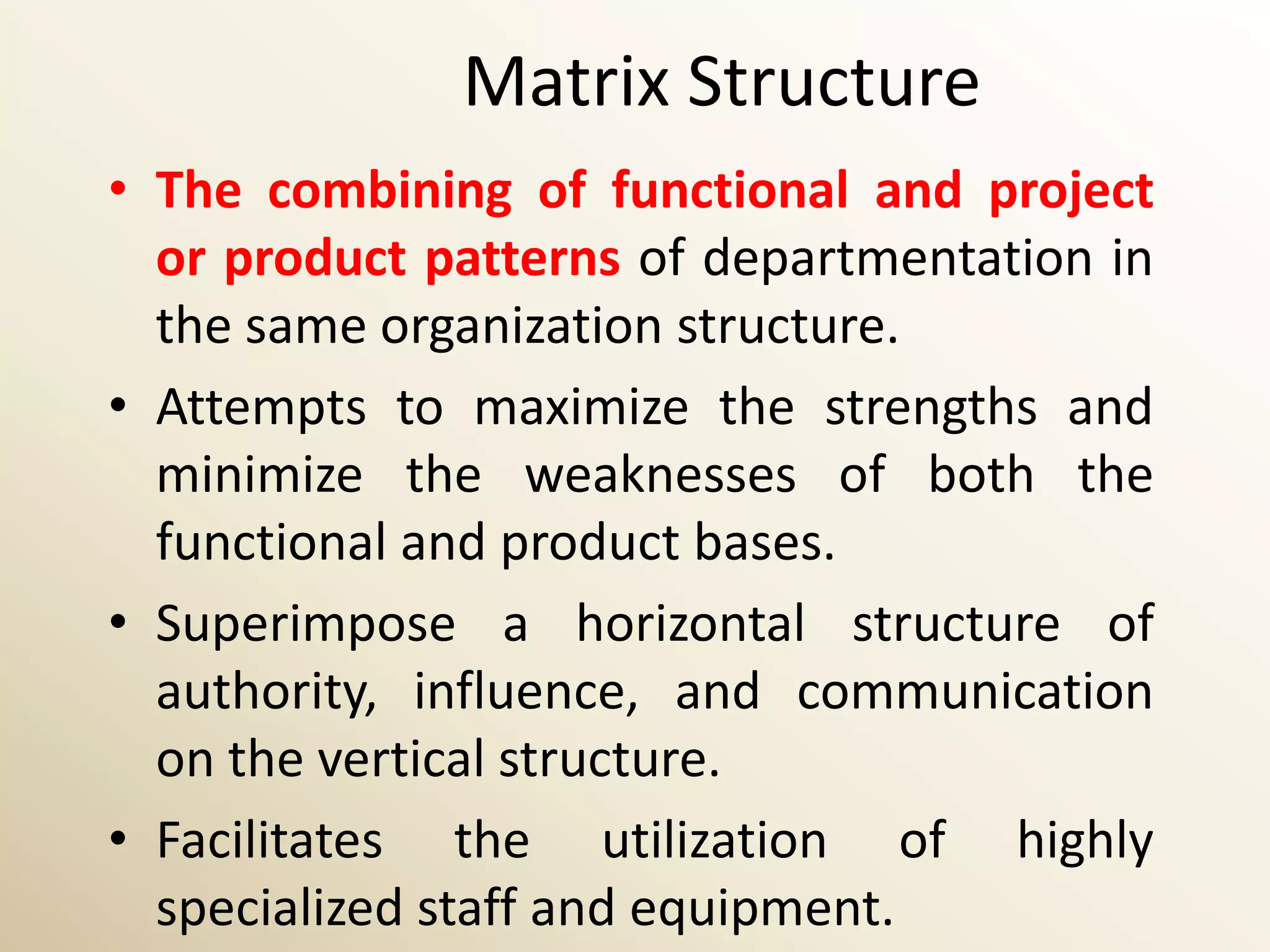 Matrix Structure

• The combining of functional and project or product patterns of departmentation in the same organization structure.

• Attempts to maximize the strengths and minimize the weaknesses of both the functional and product bases.

• Superimpose a horizontal structure of authority, influence, and communication on the vertical structure.

• Facilitates the utilization of highly specialized staff and equipment.